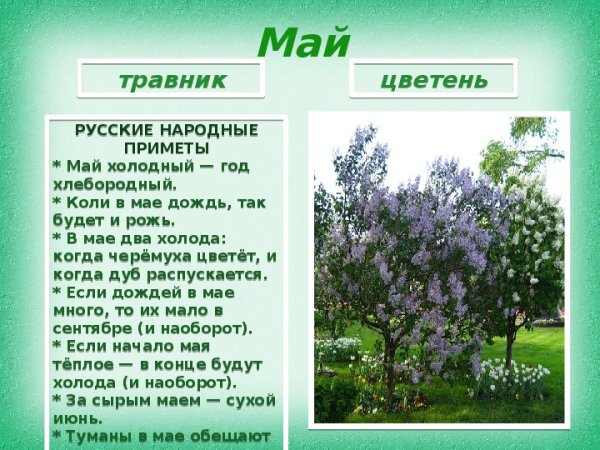 Май

травник

цветень

РУССКИЕ НАРОДНЫЕ ПРИМЕТЫ
* Май холодный — год хлебородный.
* Коли в мае дождь, так будет и рожь.
* В мае два холода: когда черёмуха цветёт, и когда дуб распускается.
* Если дождей в мае много, то их мало в сентябре (и наоборот).
* Если начало мая тёплое — в конце будут холода (и наоборот).
* За сырым маем — сухой июнь.
* Туманы в мае обещают